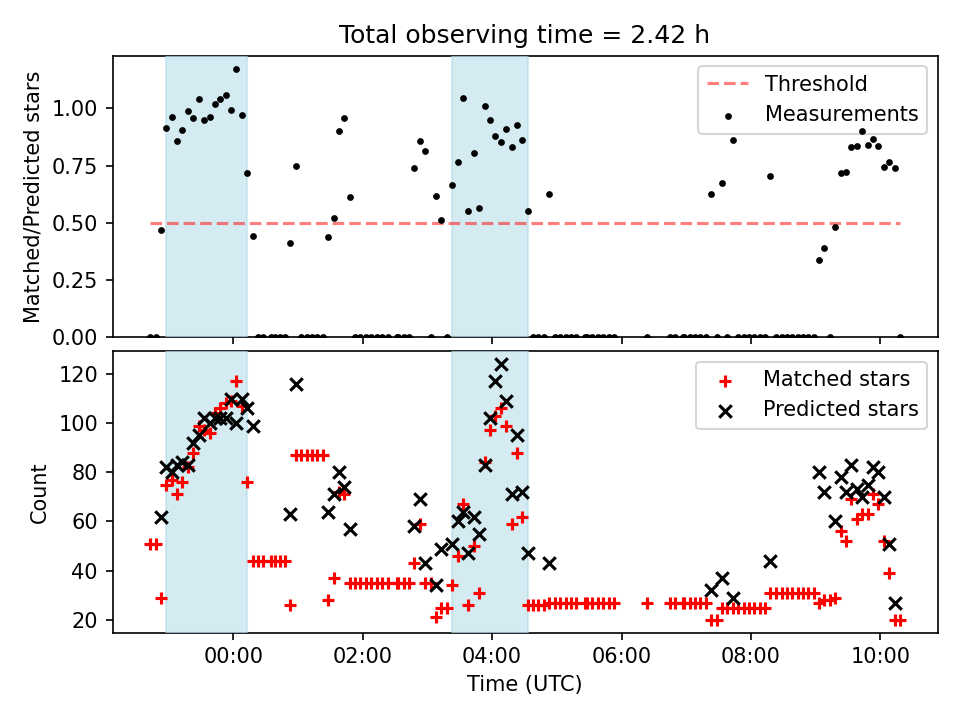 Total observing time = 2.42 h

Matched/Predicted stars

1.00
0.75
0.50
0.25
0.00

Threshold
Measurements

Count

120
100
80
60
40
20

Matched stars
Predicted stars

00:00
02:00
04:00
06:00
08:00
10:00

Time (UTC)